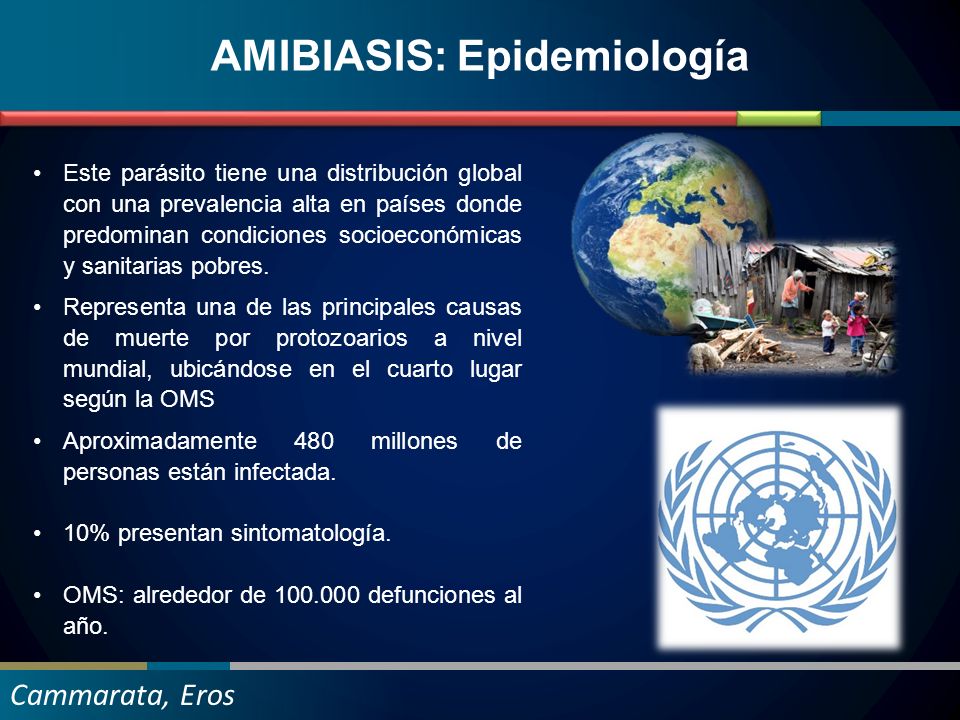 AMIBIASIS: Epidemiología

• Este parásito tiene una distribución global con una prevalencia alta en países donde predominan condiciones socioeconómicas y sanitarias pobres.

• Representa una de las principales causas de muerte por protozoarios a nivel mundial, ubicándose en el cuarto lugar según la OMS

• Aproximadamente 480 millones de personas están infectada.

• 10% presentan sintomatología.

• OMS: alrededor de 100.000 defunciones al año.

Cammarata, Eros